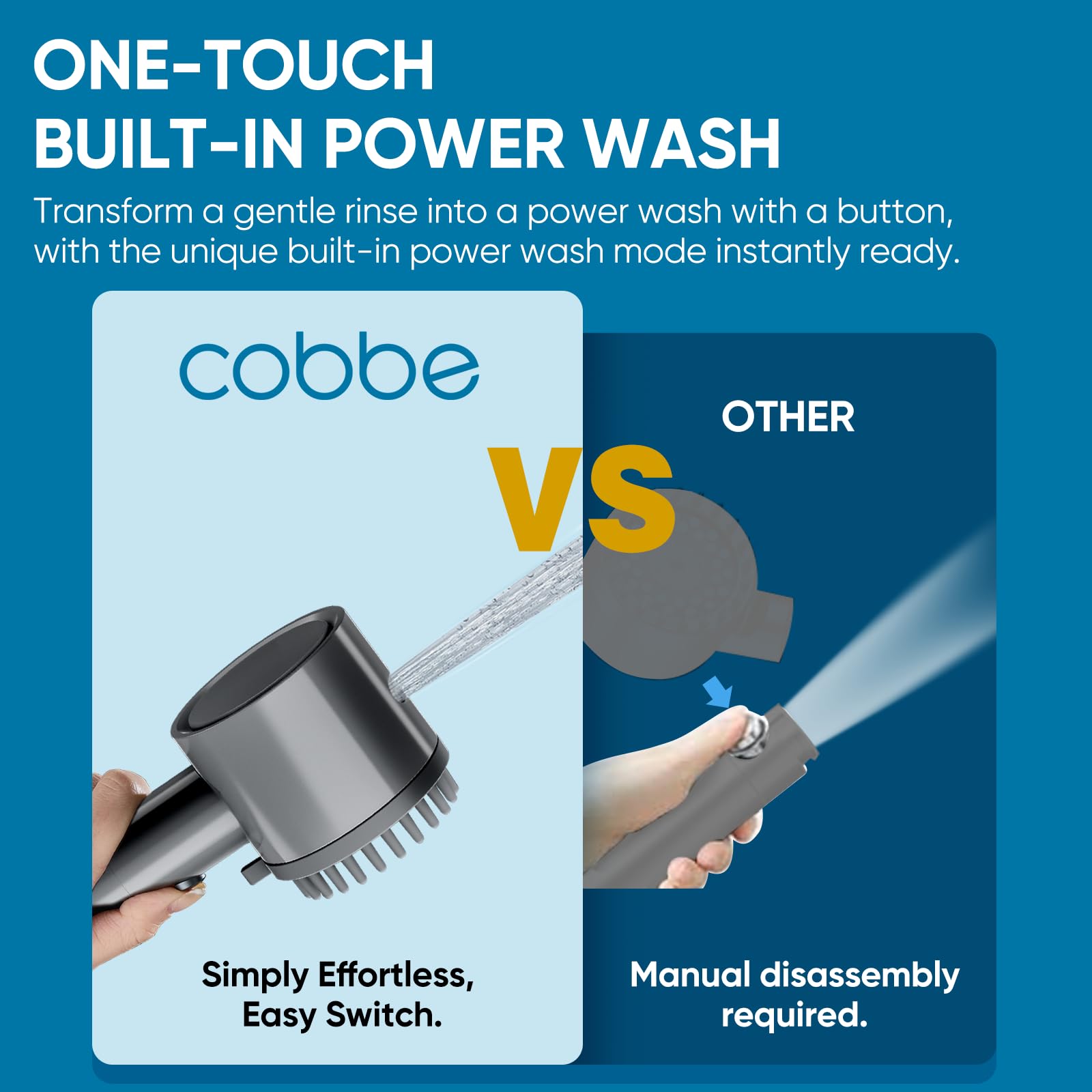 ONE-TOUCH
BUILT-IN POWER WASH

Transform a gentle rinse into a power wash with a button, with the unique built-in power wash mode instantly ready.

cobbe

VS

OTHER

Simply Effortless, Easy Switch.

Manual disassembly required.